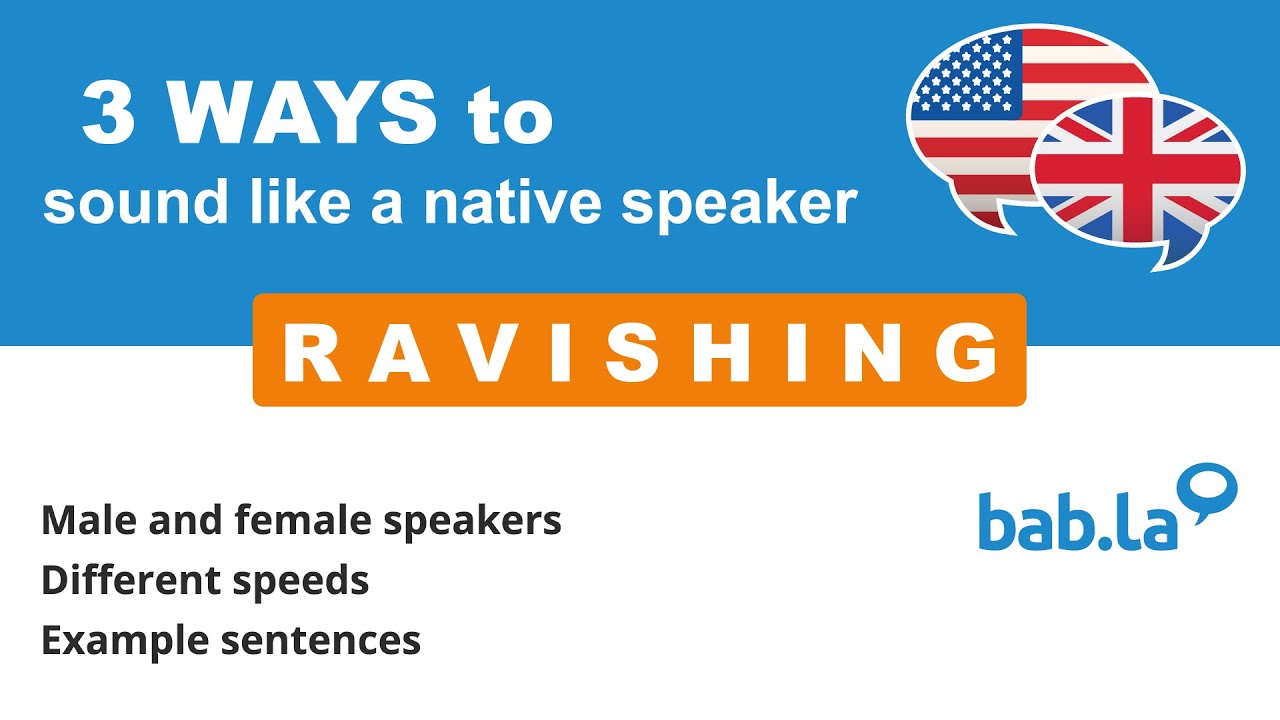 3 WAYS to
sound like a native speaker

RAVISHING

Male and female speakers
Different speeds
Example sentences

bab.la